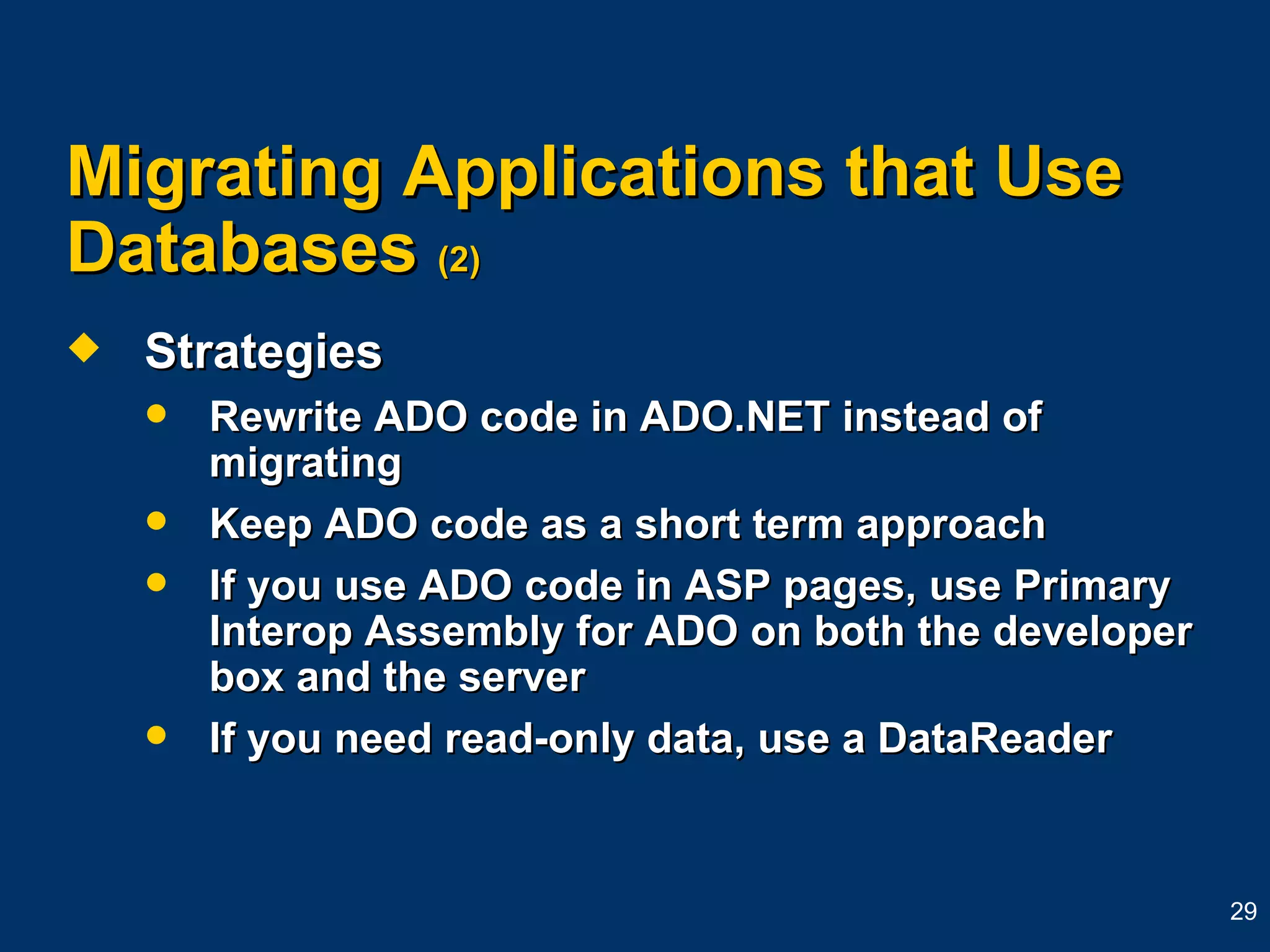 Migrating Applications that Use Databases (2)

◆ Strategies

• Rewrite ADO code in ADO.NET instead of migrating

• Keep ADO code as a short term approach

• If you use ADO code in ASP pages, use Primary Interop Assembly for ADO on both the developer box and the server

• If you need read-only data, use a DataReader

29